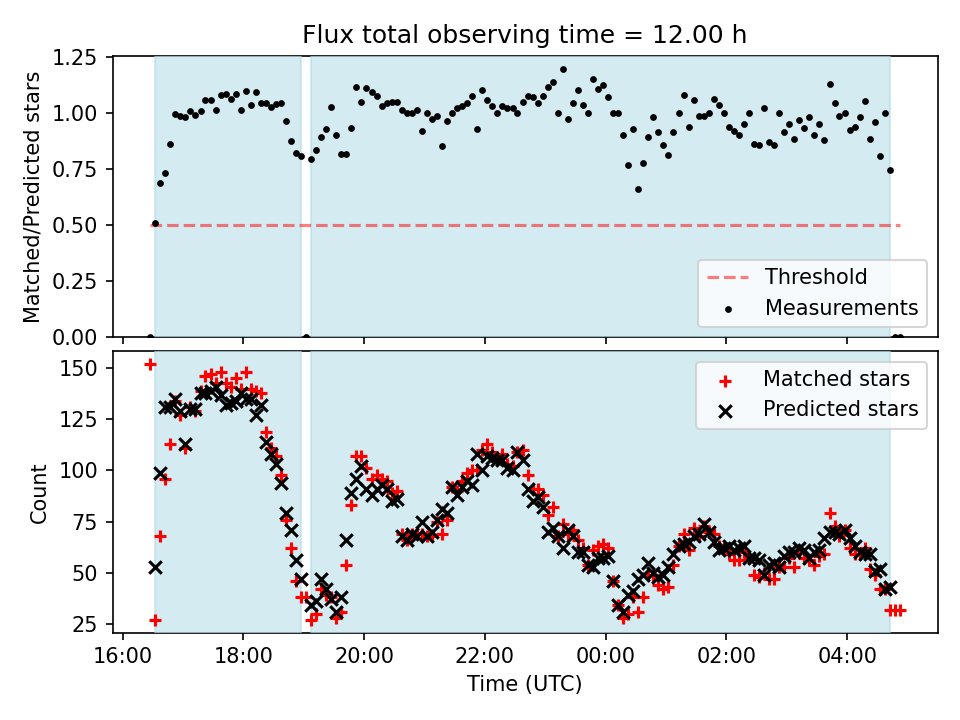 Flux total observing time = 12.00 h

Matched/Predicted stars

1.25
1.00
0.75
0.50
0.25
0.00

Threshold
Measurements

Count

150
125
100
75
50
25

Matched stars
Predicted stars

16:00
18:00
20:00
22:00
00:00
02:00
04:00

Time (UTC)